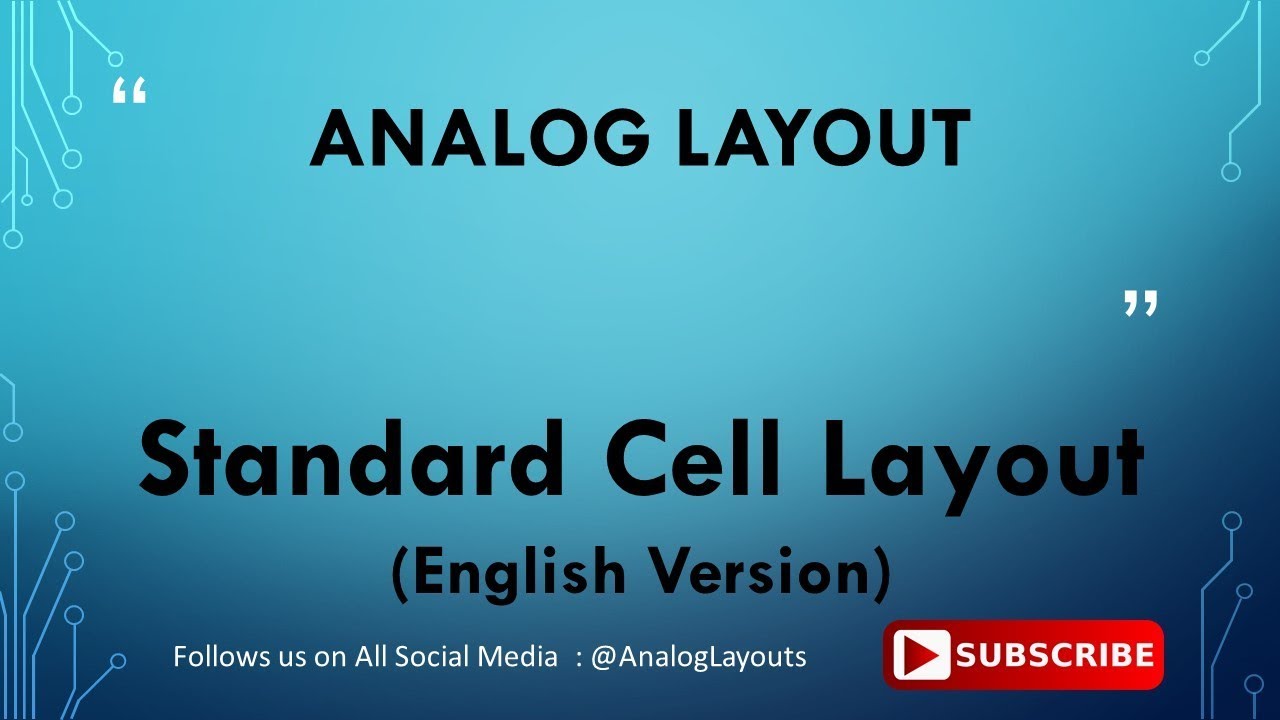 “

ANALOG LAYOUT

”

Standard Cell Layout
(English Version)

Follows us on All Social Media : @AnalogLayouts

SUBSCRIBE